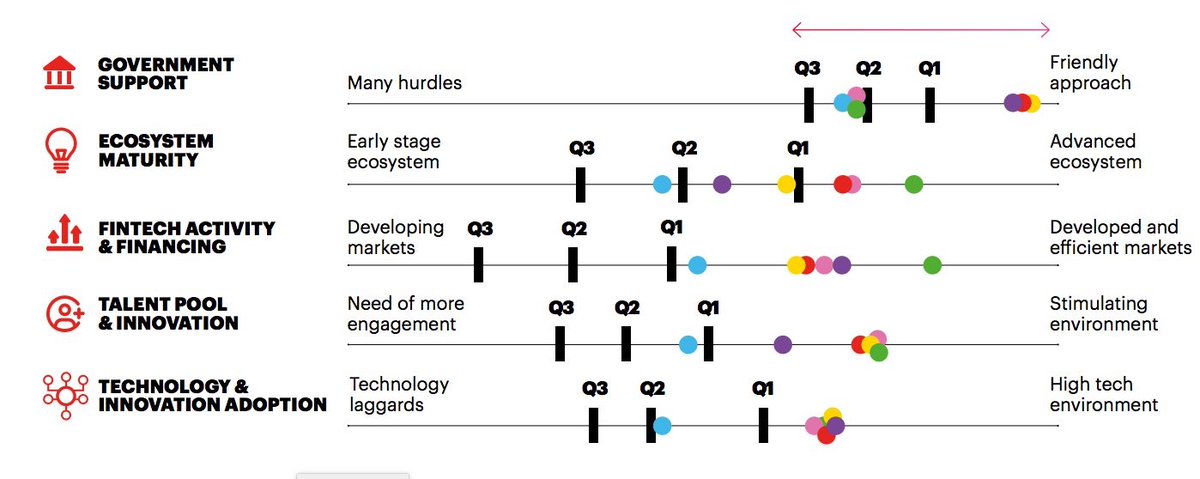 GOVERNMENT SUPPORT

Many hurdles

Q3 Q2 Q1

Friendly approach

ECOSYSTEM MATURITY

Early stage ecosystem

Q3 Q2 Q1

Advanced ecosystem

FINTECH ACTIVITY & FINANCING

Developing markets

Q3 Q2 Q1

Developed and efficient markets

TALENT POOL & INNOVATION

Need of more engagement

Q3 Q2 Q1

Stimulating environment

TECHNOLOGY & INNOVATION ADOPTION

Technology laggards

Q3 Q2 Q1

High tech environment